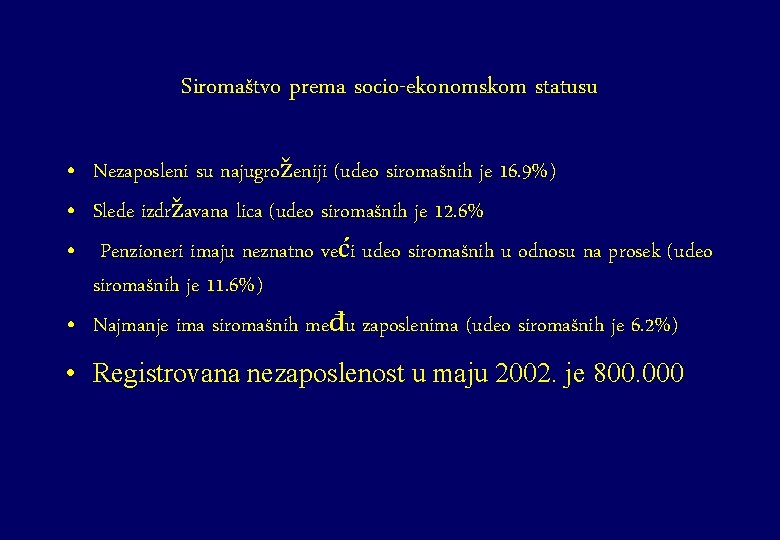 Siromaštvo prema socio-ekonomskom statusu

• Nezaposleni su najugroženiji (udeo siromašnih je 16.9%)

• Slede izdržavana lica (udeo siromašnih je 12.6%

• Penzioneri imaju neznatno veći udeo siromašnih u odnosu na prosek (udeo siromašnih je 11.6%)

• Najmanje ima siromašnih među zaposlenima (udeo siromašnih je 6.2%)

• Registrovana nezaposlenost u maju 2002. je 800.000